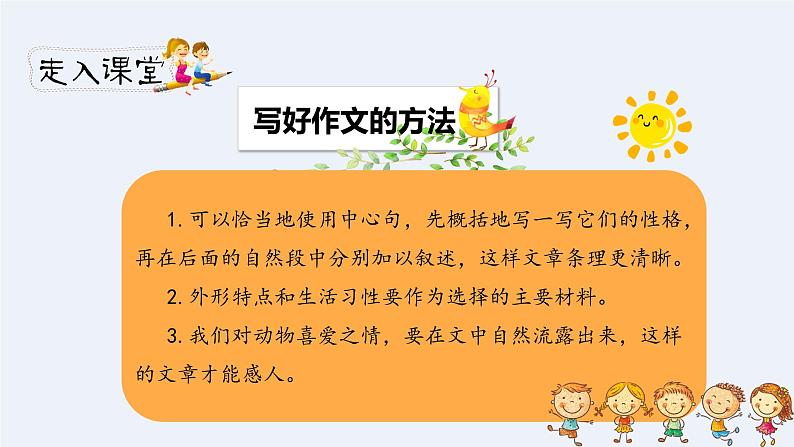 走入课堂

写好作文的方法

1. 可以恰当地使用中心句，先概括地写一写它们的性格，再在后面的自然段中分别加以叙述，这样文章条理更清晰。

2. 外形特点和生活习性要作为选择的主要材料。

3. 我们对动物喜爱之情，要在文中自然流露出来，这样的文章才能感人。